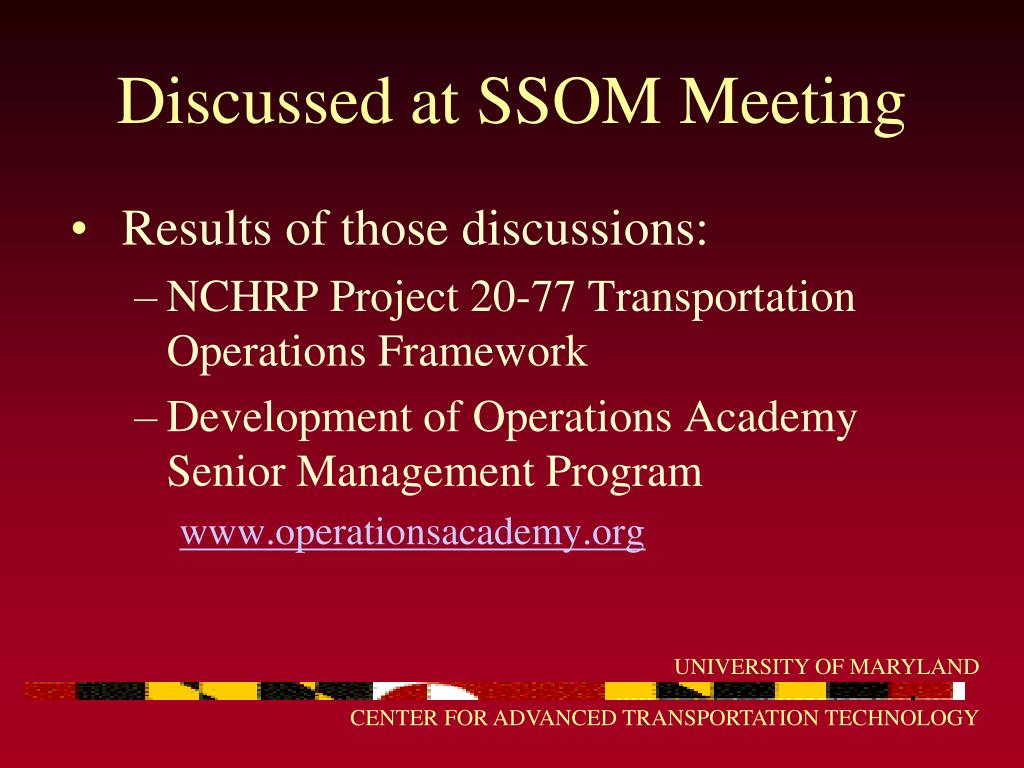 Discussed at SSOM Meeting

• Results of those discussions:

– NCHRP Project 20-77 Transportation Operations Framework

– Development of Operations Academy Senior Management Program

www.operationsacademy.org

UNIVERSITY OF MARYLAND

CENTER FOR ADVANCED TRANSPORTATION TECHNOLOGY